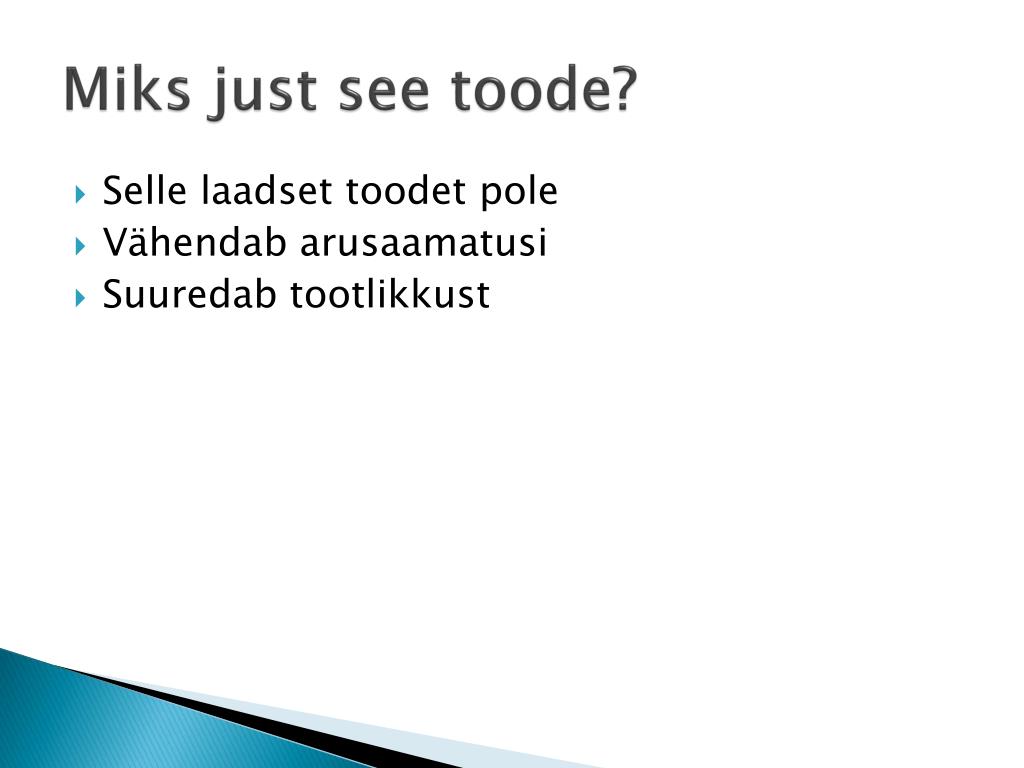 Miks just see toode?

Selle laadset toodet pole
Vähendab arusaamatusi
Suuredab tootlikkust